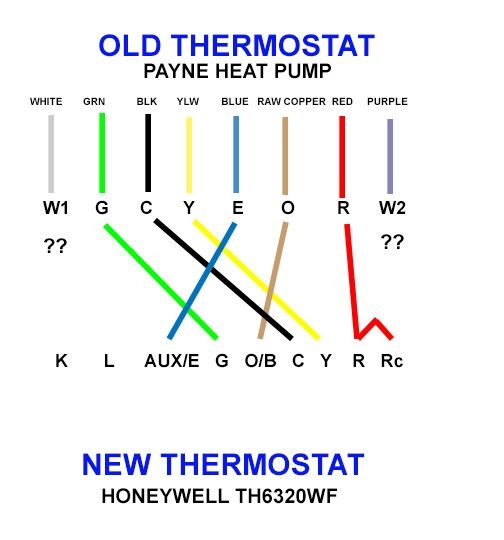 OLD THERMOSTAT
PAYNE HEAT PUMP

WHITE GRN BLK YLW BLUE RAW COPPER RED PURPLE

W1 G C Y E O R W2

?? ??

K L AUX/E G O/B C Y R Rc

NEW THERMOSTAT
HONEYWELL TH6320WF